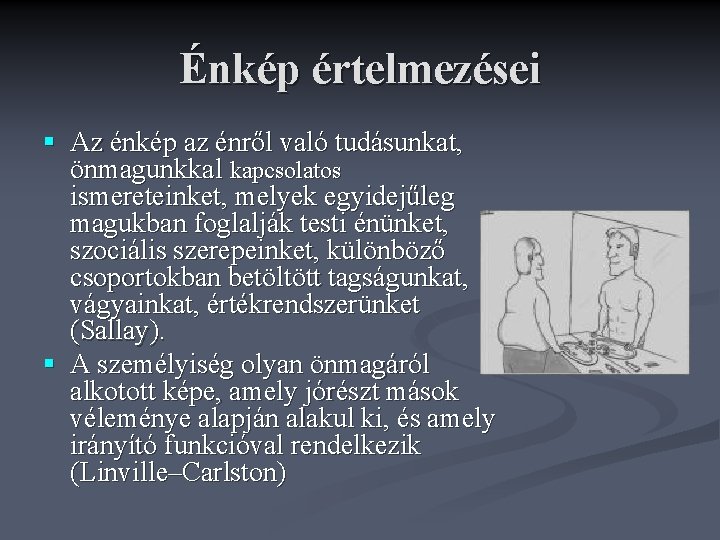 Énkép értelmezései

▪ Az énkép az énről való tudásunkat, önmagunkkal kapcsolatos ismereteinket, melyek egyidejűleg magukban foglalják testi énünket, szociális szerepeinket, különböző csoportokban betöltött tagságunkat, vágyainkat, értékrendszerünket (Sallay).

▪ A személyiség olyan önmagáról alkotott képe, amely jórészt mások véleménye alapján alakul ki, és amely irányító funkcióval rendelkezik (Linville–Carlston)